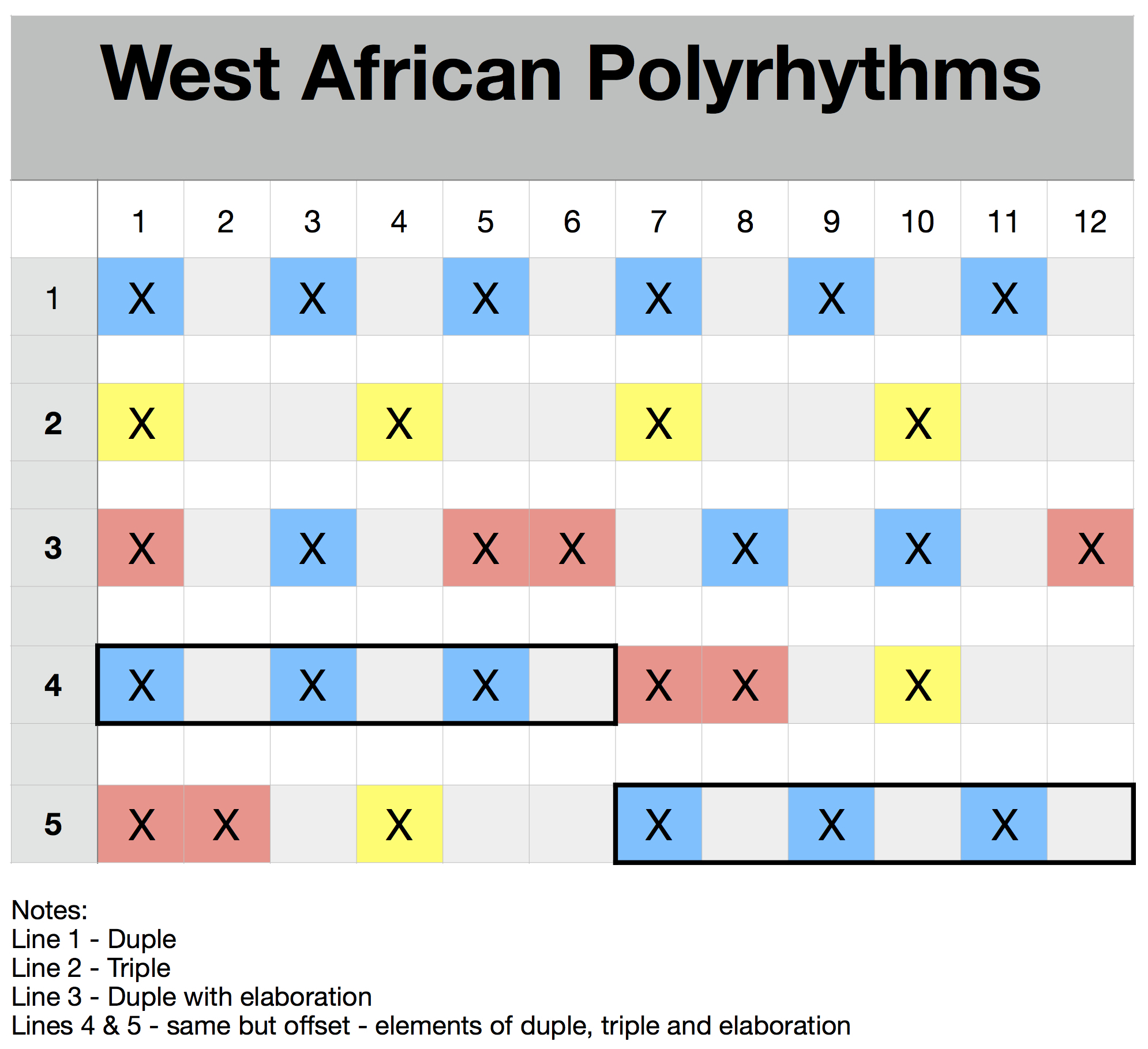 West African Polyrhythms

|   | 1 | 2 | 3 | 4 | 5 | 6 | 7 | 8 | 9 | 10 | 11 | 12 |
|---|---|---|---|---|---|---|---|---|---|---|---|---|
| 1 | X |   | X |   | X |   | X |   | X |   | X |   |
|   |   |   |   |   |   |   |   |   |   |   |   |   |
| 2 | X |   |   | X |   |   | X |   |   | X |   |   |
|   |   |   |   |   |   |   |   |   |   |   |   |   |
| 3 | X |   | X |   | X | X |   | X |   | X |   | X |
|   |   |   |   |   |   |   |   |   |   |   |   |   |
| 4 | X |   | X |   | X |   | X | X |   | X |   |   |
|   |   |   |   |   |   |   |   |   |   |   |   |   |
| 5 | X | X |   | X |   |   | X |   | X |   | X |   |

Notes:
Line 1 - Duple
Line 2 - Triple
Line 3 - Duple with elaboration
Lines 4 & 5 - same but offset - elements of duple, triple and elaboration